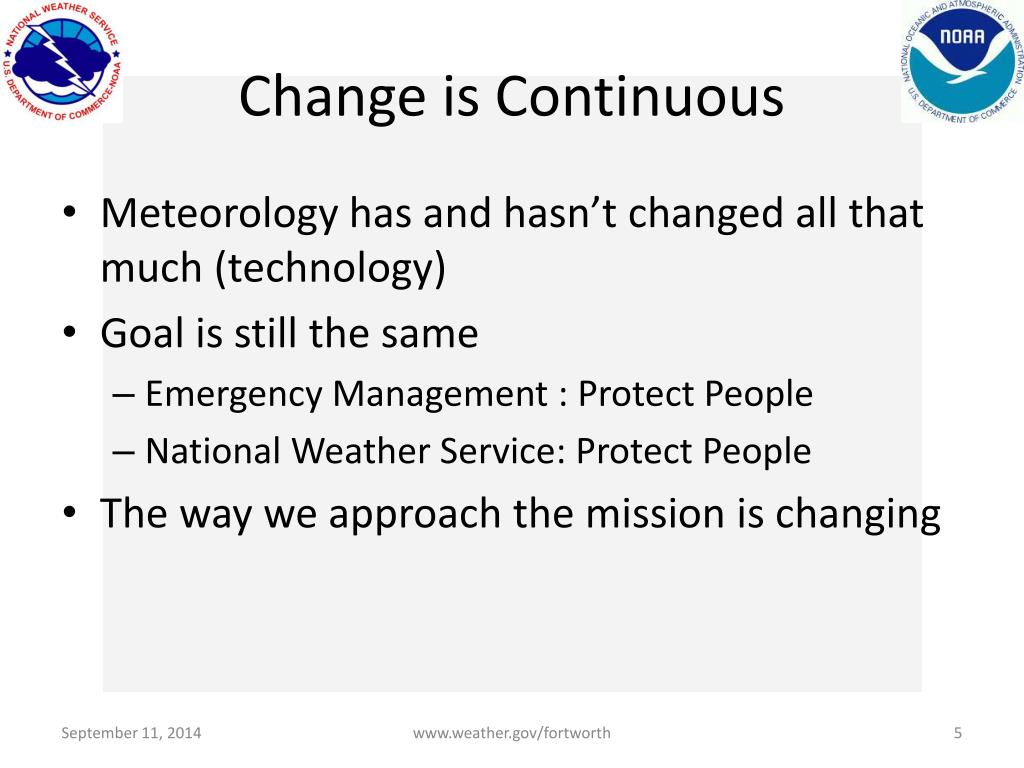 NATIONAL WEATHER SERVICE
U.S. DEPARTMENT OF COMMERCE-NOAA

NATIONAL OCEANIC AND ATMOSPHERIC ADMINISTRATION
NOAA
U.S. DEPARTMENT OF COMMERCE

Change is Continuous

• Meteorology has and hasn’t changed all that much (technology)
• Goal is still the same
– Emergency Management : Protect People
– National Weather Service: Protect People
• The way we approach the mission is changing

September 11, 2014
www.weather.gov/fortworth
5